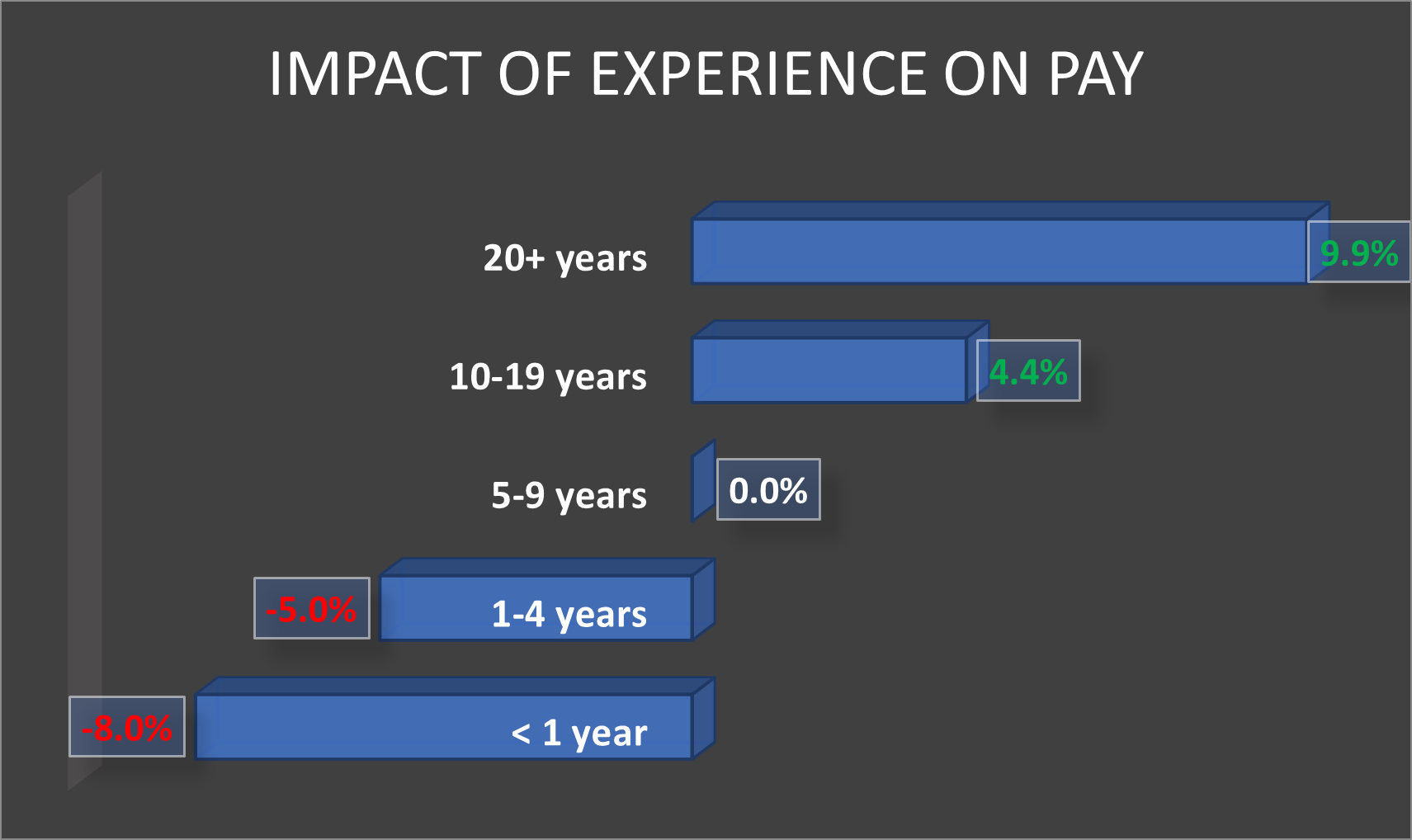 IMPACT OF EXPERIENCE ON PAY

20+ years
9.9%

10-19 years
4.4%

5-9 years
0.0%

-5.0%
1-4 years

-8.0%
< 1 year